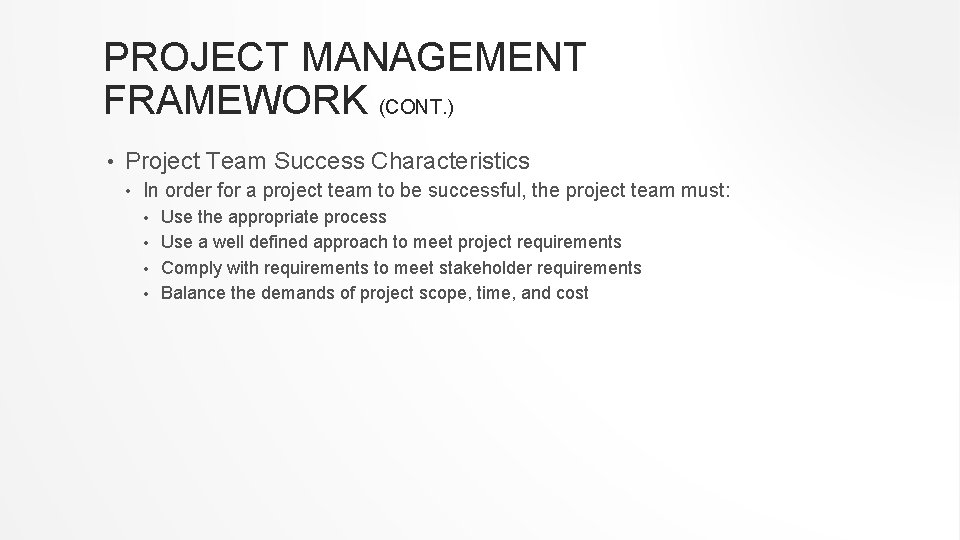 PROJECT MANAGEMENT FRAMEWORK (CONT.)

• Project Team Success Characteristics
  • In order for a project team to be successful, the project team must:
    • Use the appropriate process
    • Use a well defined approach to meet project requirements
    • Comply with requirements to meet stakeholder requirements
    • Balance the demands of project scope, time, and cost